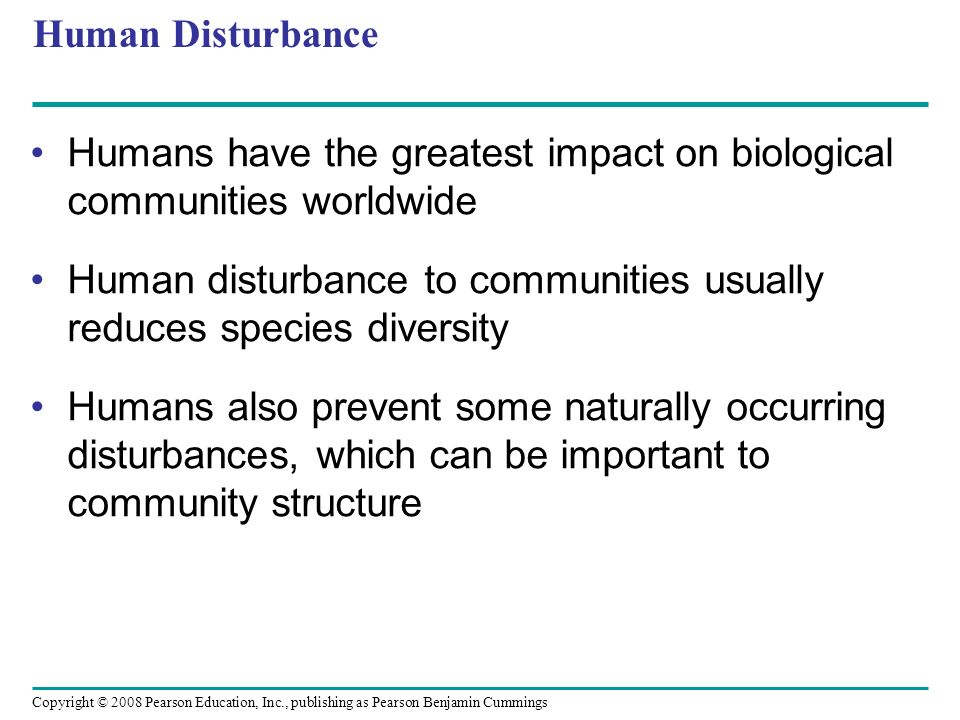 Human Disturbance

• Humans have the greatest impact on biological communities worldwide

• Human disturbance to communities usually reduces species diversity

• Humans also prevent some naturally occurring disturbances, which can be important to community structure

Copyright © 2008 Pearson Education, Inc., publishing as Pearson Benjamin Cummings